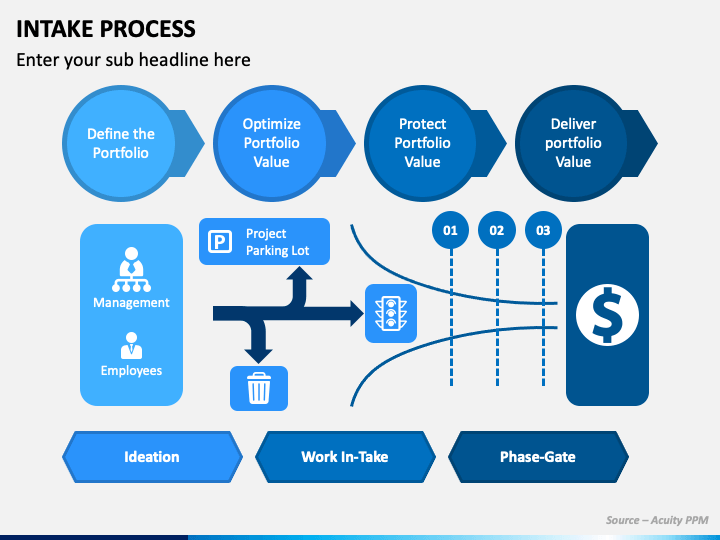 INTAKE PROCESS

Enter your sub headline here

Define the Portfolio

Optimize Portfolio Value

Protect Portfolio Value

Deliver portfolio Value

Management

Employees

P

Project Parking Lot

01

02

03

$

Ideation

Work In-Take

Phase-Gate

Source – Acuity PPM